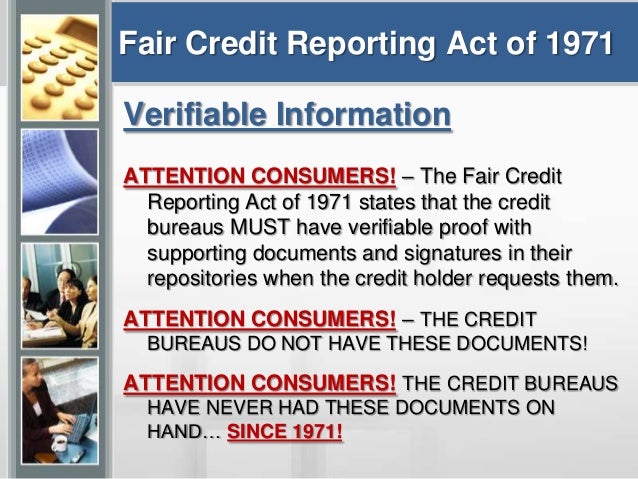 Fair Credit Reporting Act of 1971

Verifiable Information

ATTENTION CONSUMERS! – The Fair Credit Reporting Act of 1971 states that the credit bureaus MUST have verifiable proof with supporting documents and signatures in their repositories when the credit holder requests them.

ATTENTION CONSUMERS! – THE CREDIT BUREAUS DO NOT HAVE THESE DOCUMENTS!

ATTENTION CONSUMERS! THE CREDIT BUREAUS HAVE NEVER HAD THESE DOCUMENTS ON HAND… SINCE 1971!